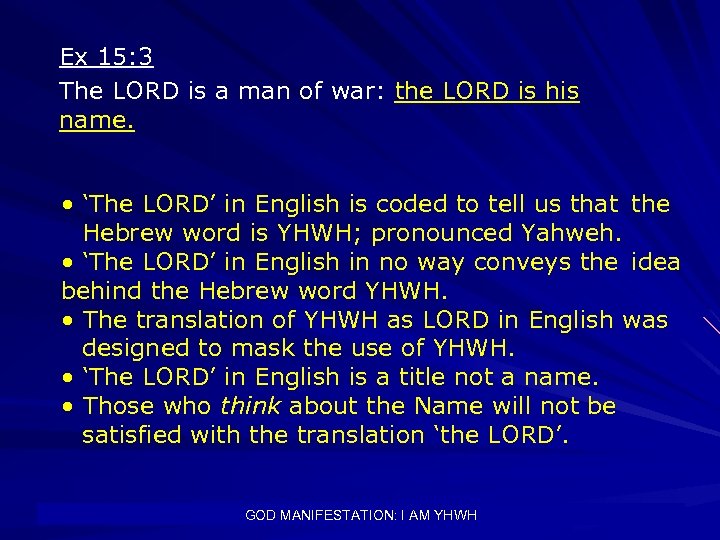 Ex 15:3
The LORD is a man of war: the LORD is his name.

• ‘The LORD’ in English is coded to tell us that the Hebrew word is YHWH; pronounced Yahweh.
• ‘The LORD’ in English in no way conveys the idea behind the Hebrew word YHWH.
• The translation of YHWH as LORD in English was designed to mask the use of YHWH.
• ‘The LORD’ in English is a title not a name.
• Those who think about the Name will not be satisfied with the translation ‘the LORD’.

GOD MANIFESTATION: I AM YHWH